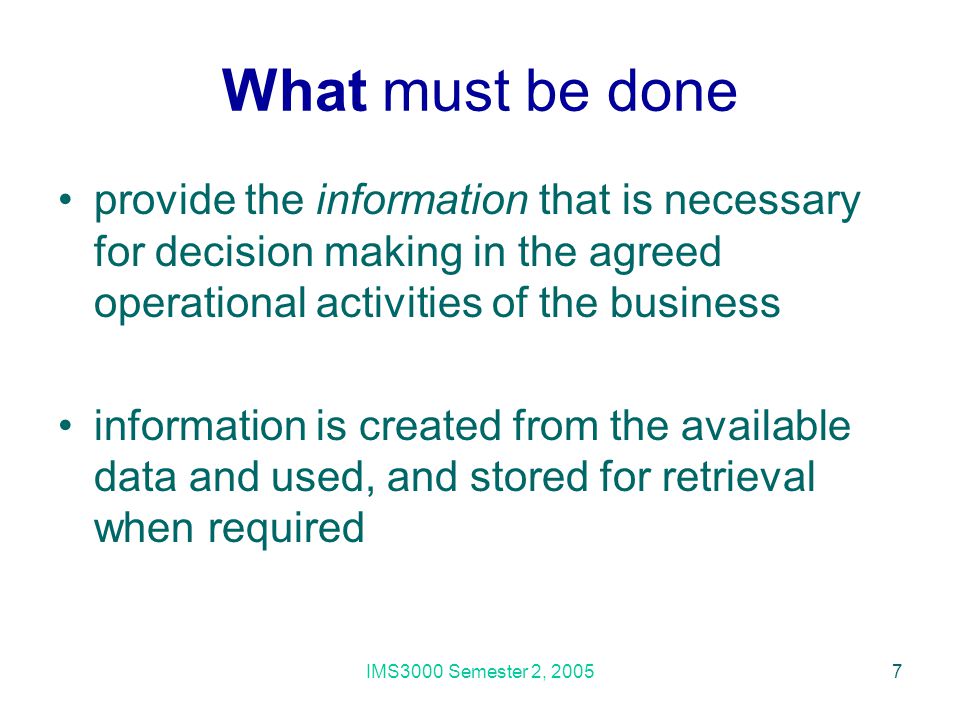 What must be done

• provide the information that is necessary for decision making in the agreed operational activities of the business

• information is created from the available data and used, and stored for retrieval when required

IMS3000 Semester 2, 2005

7